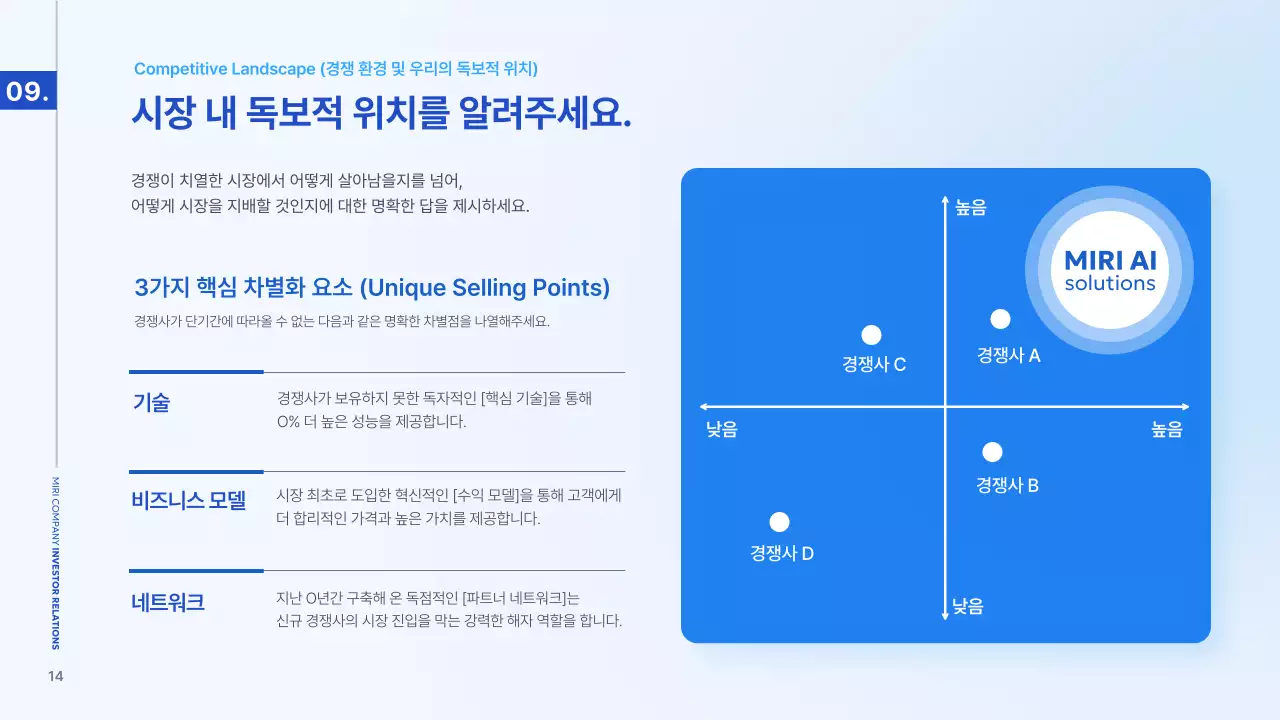 09.

Competitive Landscape (경쟁 환경 및 우리의 독보적 위치)

시장 내 독보적 위치를 알려주세요.

경쟁이 치열한 시장에서 어떻게 살아남을지를 넘어,
어떻게 시장을 지배할 것인지에 대한 명확한 답을 제시하세요.

3가지 핵심 차별화 요소 (Unique Selling Points)

경쟁사가 단기간에 따라올 수 없는 다음과 같은 명확한 차별점을 나열해주세요.

기술

경쟁사가 보유하지 못한 독자적인 [핵심 기술]을 통해 O% 더 높은 성능을 제공합니다.

비즈니스 모델

시장 최초로 도입한 혁신적인 [수익 모델]을 통해 고객에게 더 합리적인 가격과 높은 가치를 제공합니다.

네트워크

지난 O년간 구축해 온 독점적인 [파트너 네트워크]는 신규 경쟁사의 시장 진입을 막는 강력한 해자 역할을 합니다.

높음

MIRI AI solutions

경쟁사 C

경쟁사 A

낮음

높음

경쟁사 B

경쟁사 D

낮음

MIRI COMPANY INVESTOR RELATIONS

14